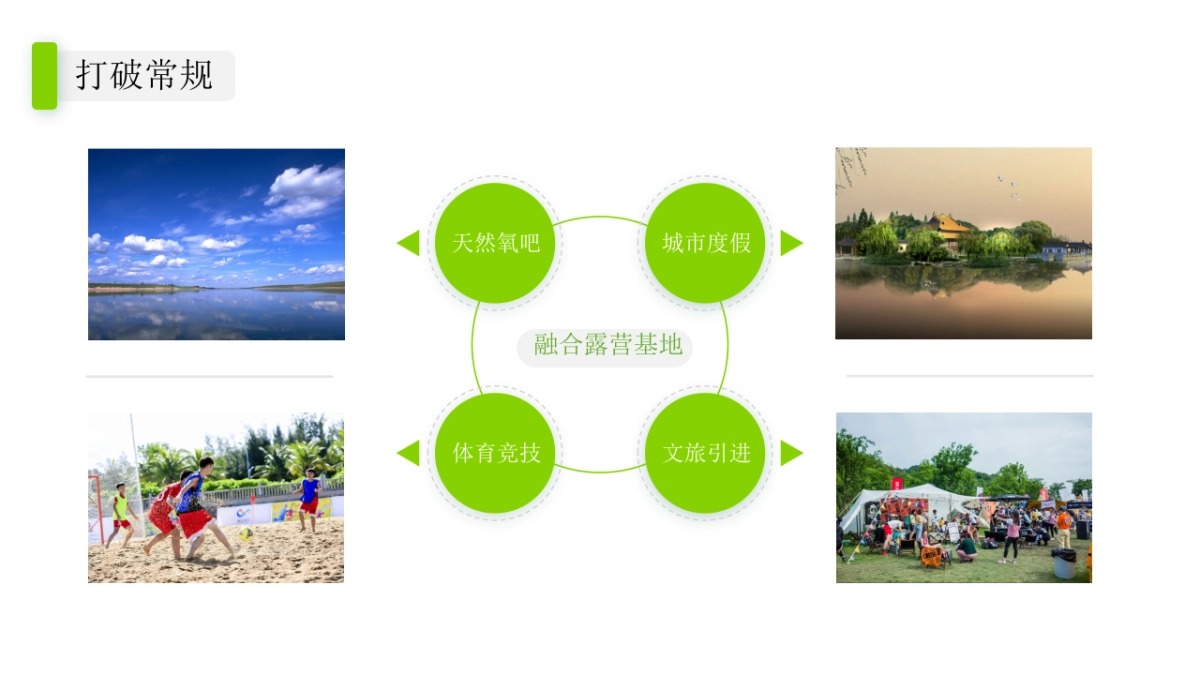 打破常规

天然氧吧

城市度假

融合露营基地

体育竞技

文旅引进